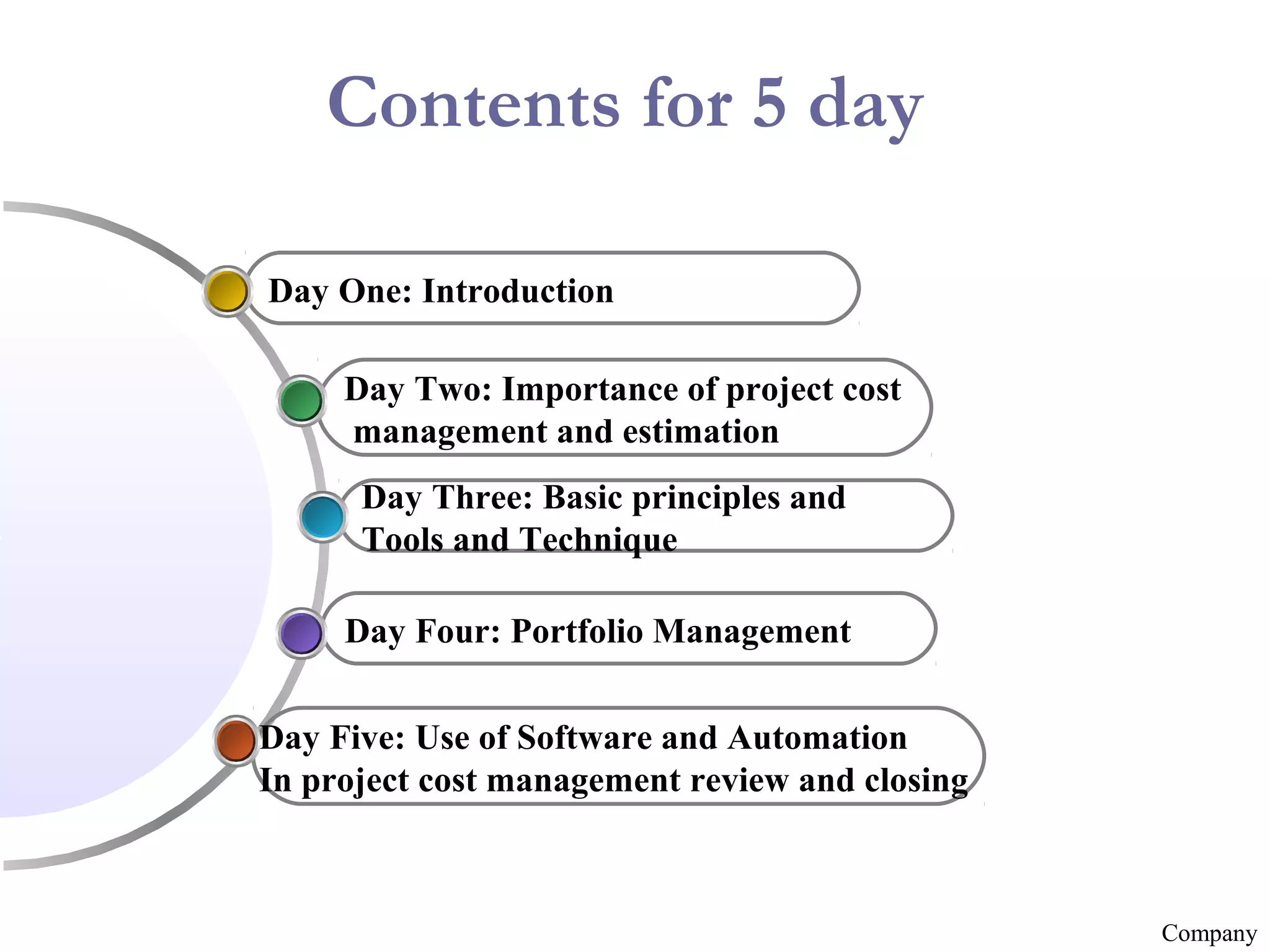 Contents for 5 day

Day One: Introduction

Day Two: Importance of project cost management and estimation

Day Three: Basic principles and Tools and Technique

Day Four: Portfolio Management

Day Five: Use of Software and Automation In project cost management review and closing

Company